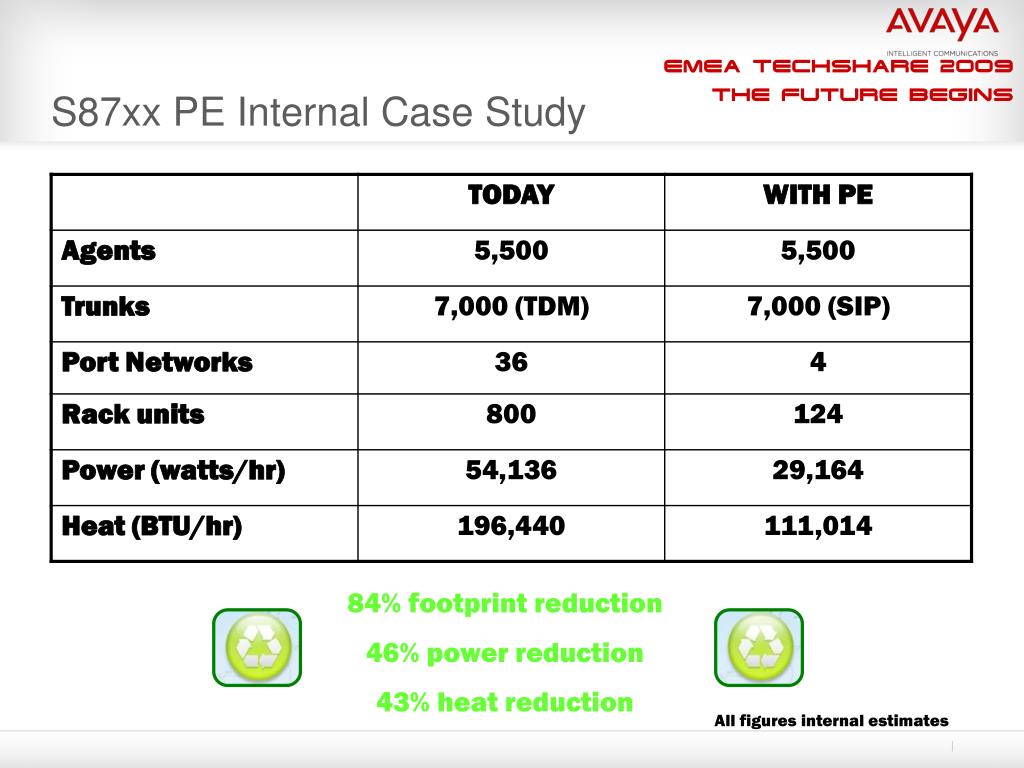 AVAYA
INTELLIGENT COMMUNICATIONS
EMEA TECHSHARE 2009
THE FUTURE BEGINS

S87xx PE Internal Case Study

| | TODAY | WITH PE |
|---|---|---|
| Agents | 5,500 | 5,500 |
| Trunks | 7,000 (TDM) | 7,000 (SIP) |
| Port Networks | 36 | 4 |
| Rack units | 800 | 124 |
| Power (watts/hr) | 54,136 | 29,164 |
| Heat (BTU/hr) | 196,440 | 111,014 |

84% footprint reduction

46% power reduction

43% heat reduction

All figures internal estimates